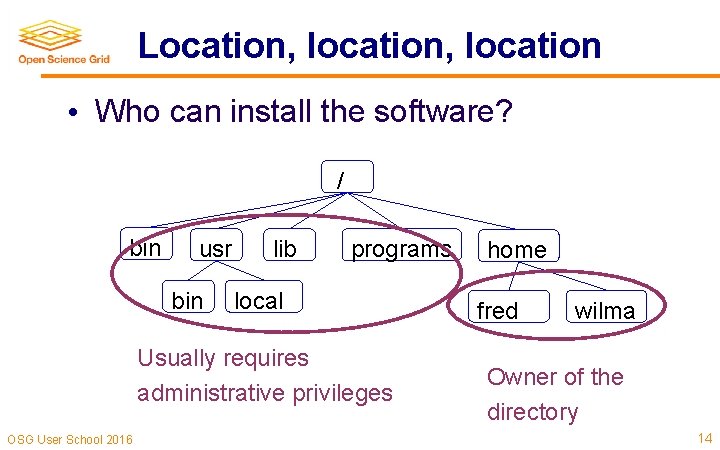 Open Science Grid

Location, location, location

• Who can install the software?

/

bin usr lib programs home

bin local

fred wilma

Usually requires administrative privileges

Owner of the directory

OSG User School 2016

14